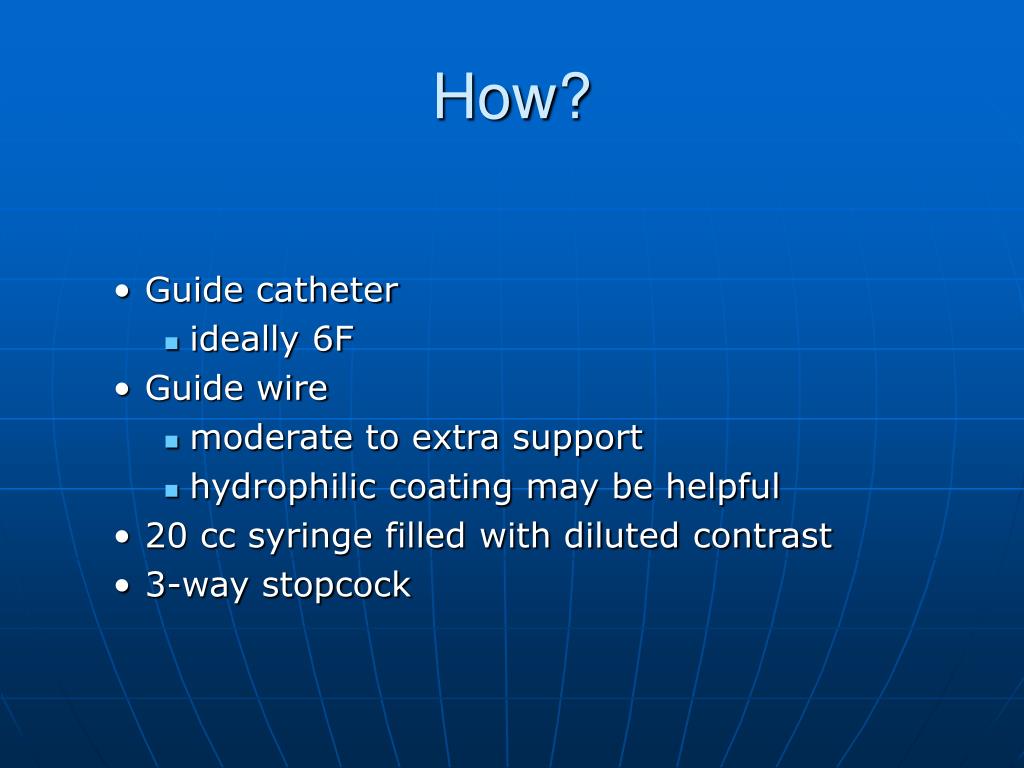 How?

• Guide catheter
  ▪ ideally 6F
• Guide wire
  ▪ moderate to extra support
  ▪ hydrophilic coating may be helpful
• 20 cc syringe filled with diluted contrast
• 3-way stopcock